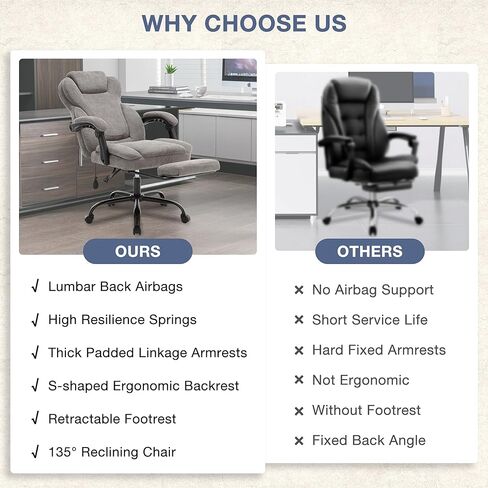 WHY CHOOSE US

OURS

√ Lumbar Back Airbags

√ High Resilience Springs

√ Thick Padded Linkage Armrests

√ S-shaped Ergonomic Backrest

√ Retractable Footrest

√ 135° Reclining Chair

OTHERS

× No Airbag Support

× Short Service Life

× Hard Fixed Armrests

× Not Ergonomic

× Without Footrest

× Fixed Back Angle